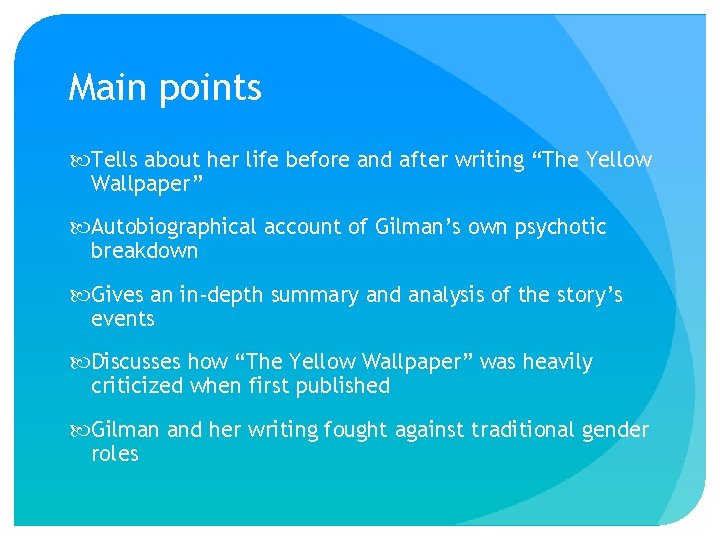 Main points

Tells about her life before and after writing “The Yellow Wallpaper”

Autobiographical account of Gilman’s own psychotic breakdown

Gives an in-depth summary and analysis of the story’s events

Discusses how “The Yellow Wallpaper” was heavily criticized when first published

Gilman and her writing fought against traditional gender roles